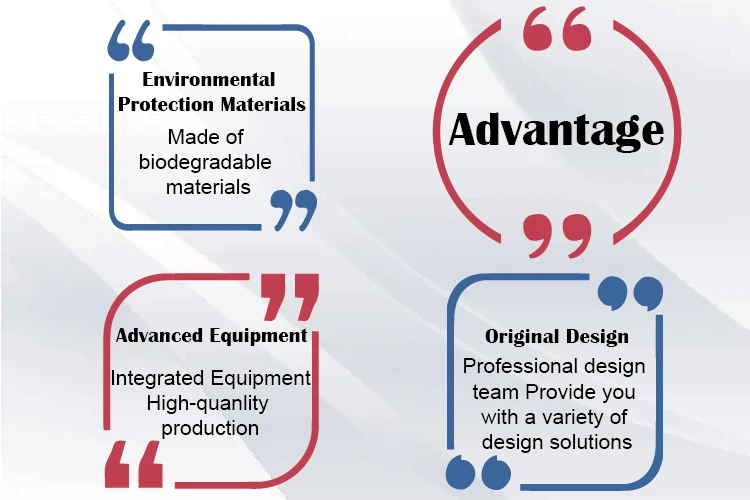 Environmental Protection Materials

Made of biodegradable materials

Advantage

Advanced Equipment

Integrated Equipment High-quanlity production

Original Design

Professional design team Provide you with a variety of design solutions